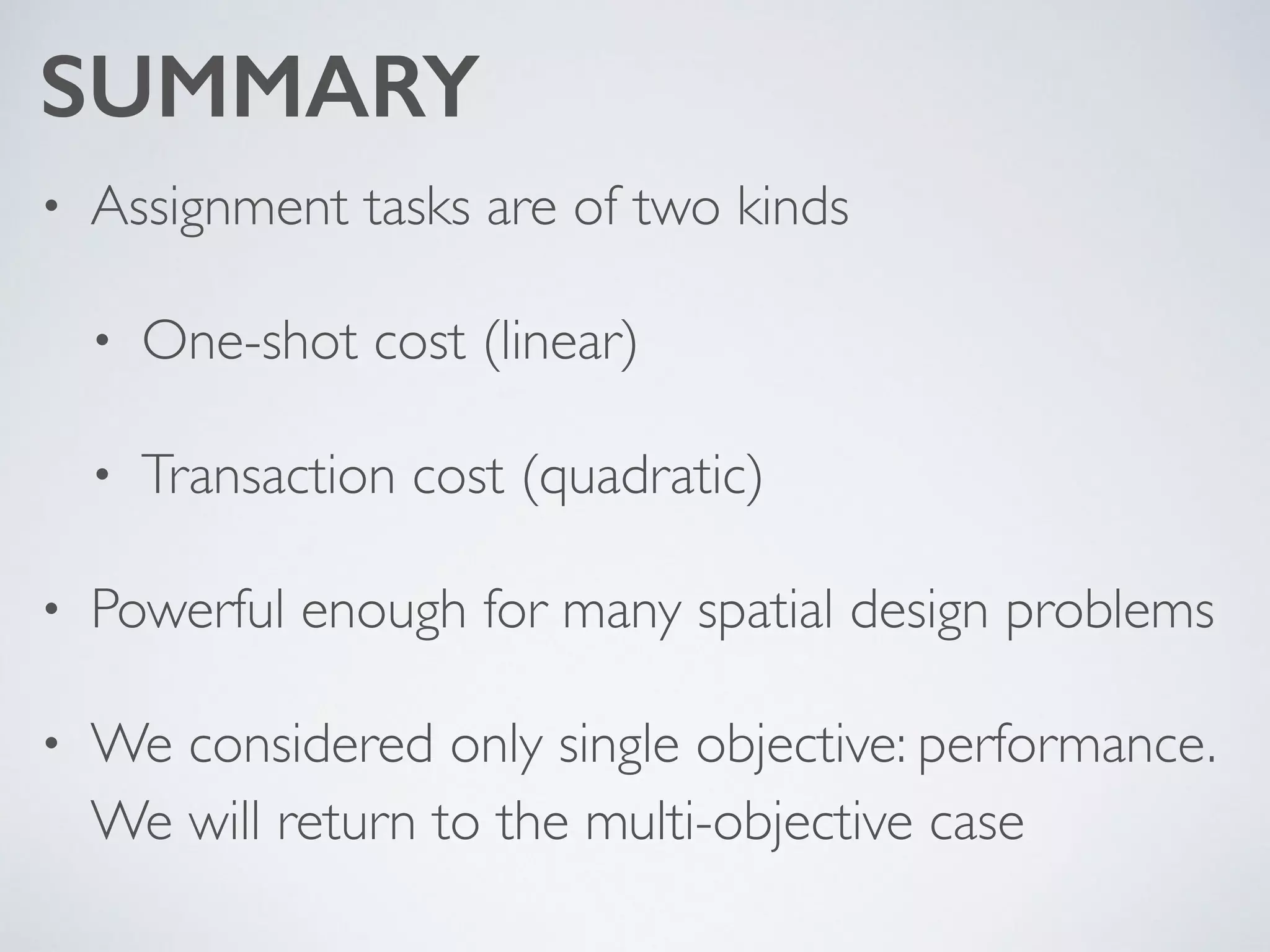 SUMMARY

• Assignment tasks are of two kinds

• One-shot cost (linear)

• Transaction cost (quadratic)

• Powerful enough for many spatial design problems

• We considered only single objective: performance. We will return to the multi-objective case